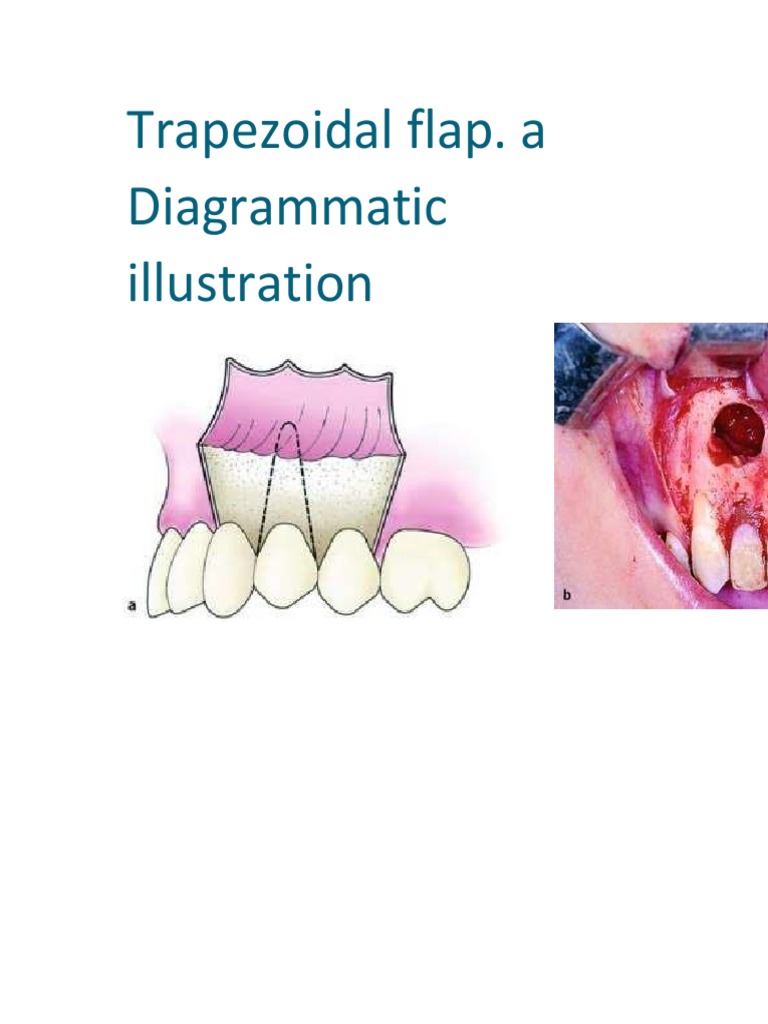 Trapezoidal flap. a Diagrammatic illustration

a

b